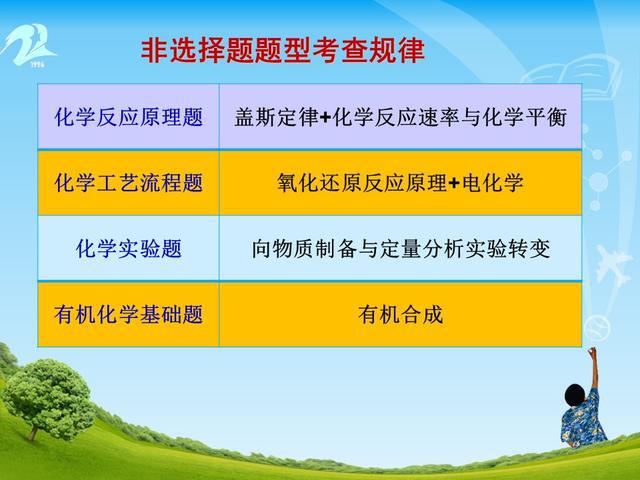 1996

非选择题题型考查规律

| 化学反应原理题 | 盖斯定律+化学反应速率与化学平衡 |
|---|---|
| 化学工艺流程题 | 氧化还原反应原理+电化学 |
| 化学实验题 | 向物质制备与定量分析实验转变 |
| 有机化学基础题 | 有机合成 |